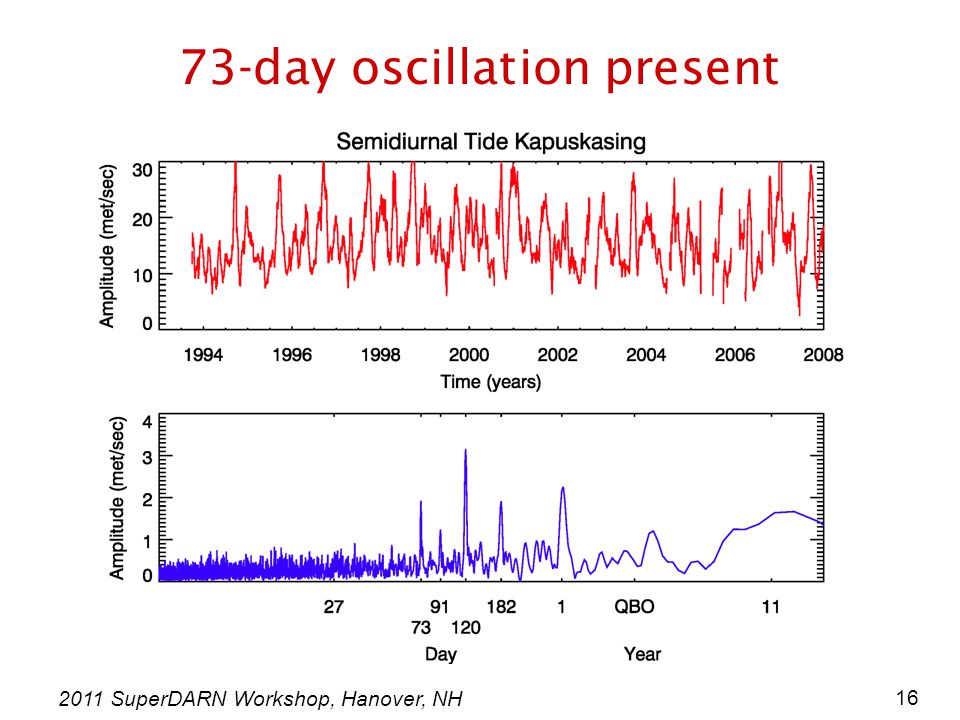 73-day oscillation present

Semidiurnal Tide Kapuskasing

Amplitude (met/sec)

30
20
10
0

1994 1996 1998 2000 2002 2004 2006 2008

Time (years)

Amplitude (met/sec)

4
3
2
1
0

27 91 182 1 QBO 11
73 120

Day Year

2011 SuperDARN Workshop, Hanover, NH

16